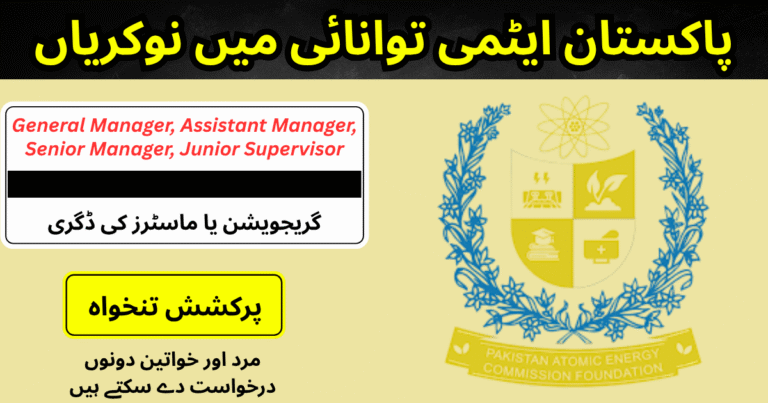 پاکستان ایٹمی توانائی میں نوکریاں

General Manager, Assistant Manager, Senior Manager, Junior Supervisor

گریجویشن یا ماسٹرز کی ڈگری

پرکشش تنخواہ

مرد اور خواتین دونوں
درخواست دے سکتے ہیں

PAKISTAN ATOMIC ENERGY COMMISSION FOUNDATION